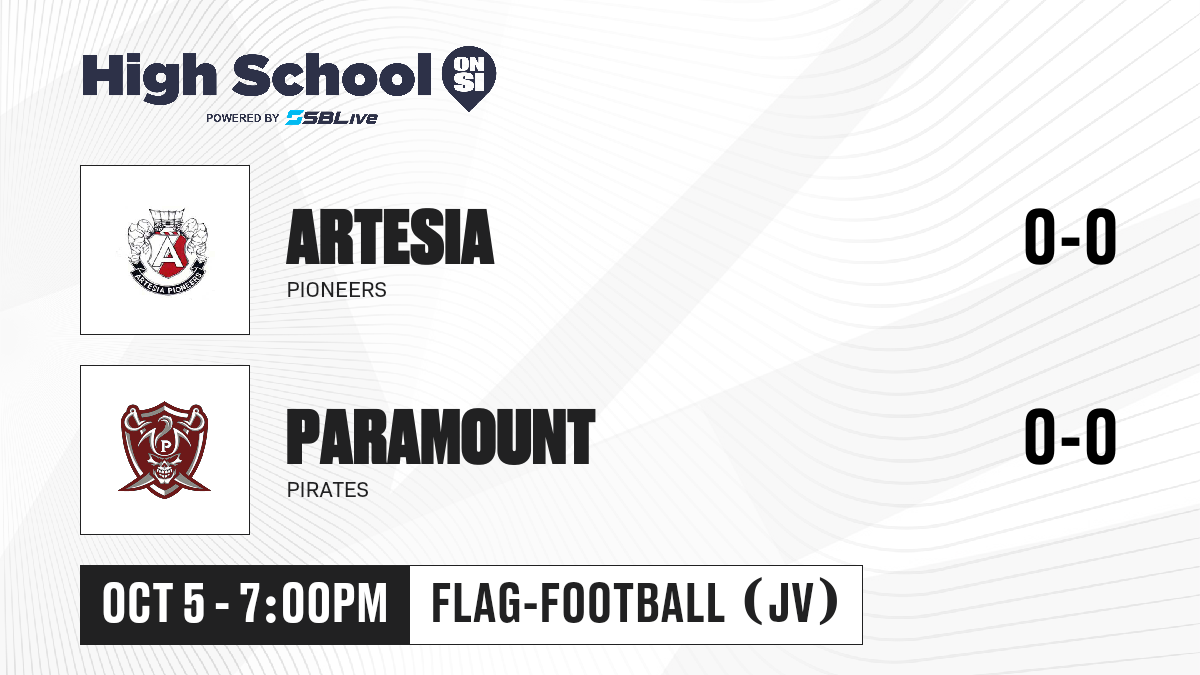 High School ON SI
POWERED BY SBLive

A
ARTESIA PIONEERS

ARTESIA
PIONEERS
0-0

P

PARAMOUNT
PIRATES
0-0

OCT 5 - 7:00PM
FLAG-FOOTBALL (JV)